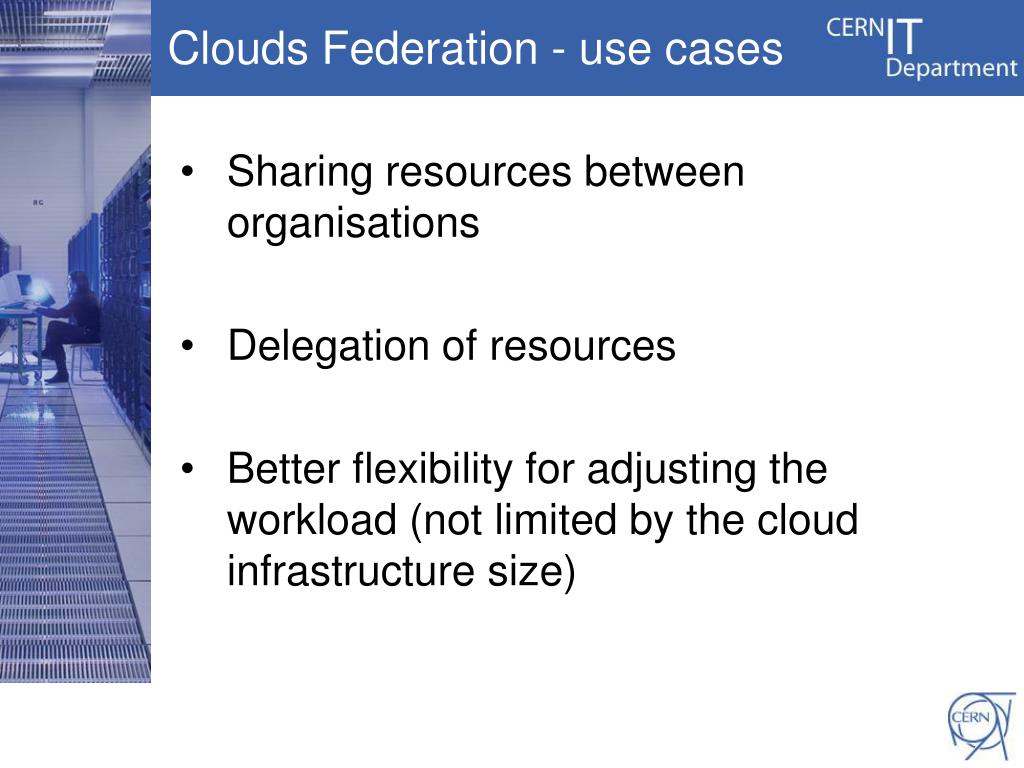 Clouds Federation - use cases

CERN IT Department

• Sharing resources between organisations

• Delegation of resources

• Better flexibility for adjusting the workload (not limited by the cloud infrastructure size)

CERN